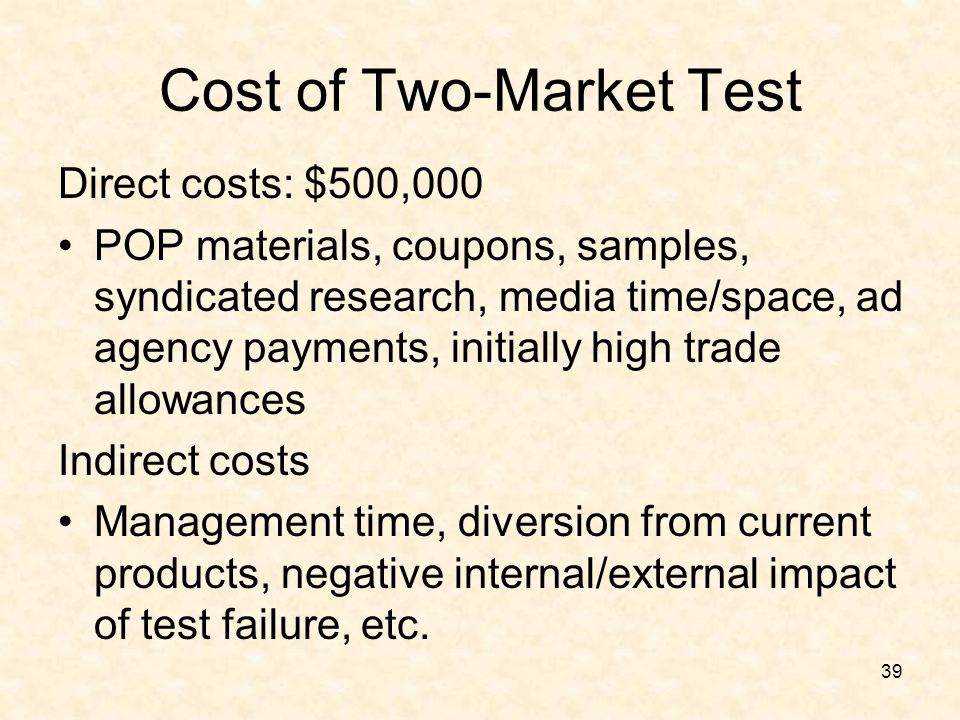 Cost of Two-Market Test

Direct costs: \$500,000

• POP materials, coupons, samples, syndicated research, media time/space, ad agency payments, initially high trade allowances

Indirect costs

• Management time, diversion from current products, negative internal/external impact of test failure, etc.

39